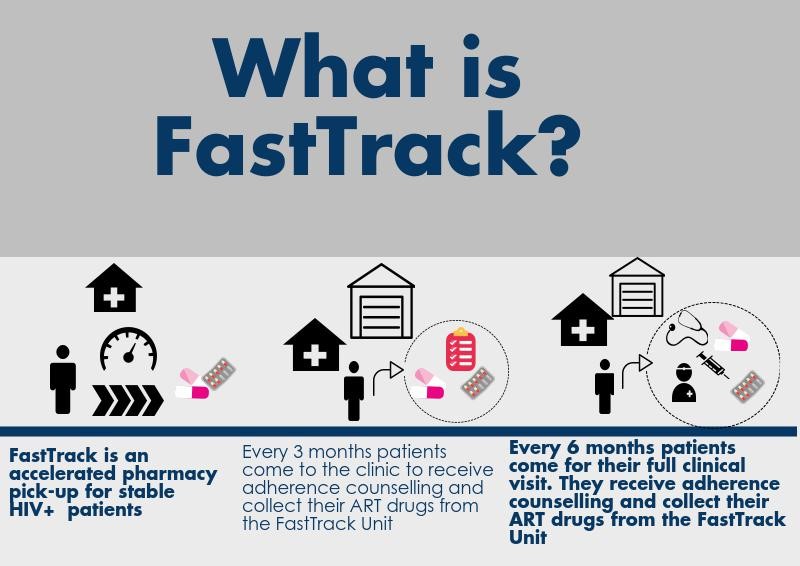 What is FastTrack?

FastTrack is an accelerated pharmacy pick-up for stable HIV+ patients

Every 3 months patients come to the clinic to receive adherence counselling and collect their ART drugs from the FastTrack Unit

Every 6 months patients come for their full clinical visit. They receive adherence counselling and collect their ART drugs from the FastTrack Unit